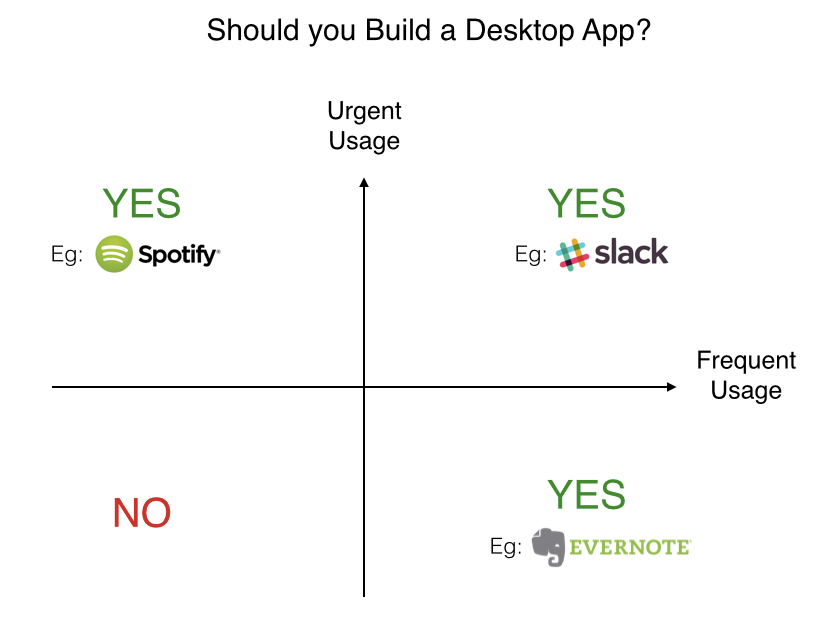 Should you Build a Desktop App?

Urgent Usage

YES

Eg: Spotify

YES

Eg: slack

Frequent Usage

NO

YES

Eg: EVERNOTE